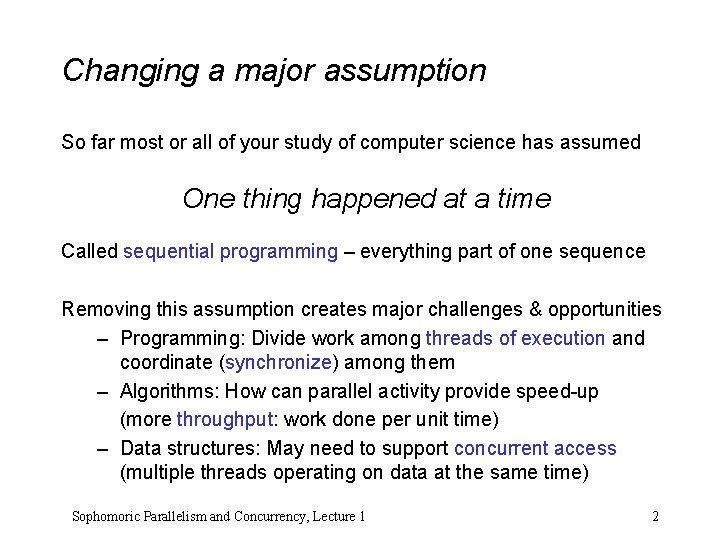 Changing a major assumption

So far most or all of your study of computer science has assumed

One thing happened at a time

Called sequential programming – everything part of one sequence

Removing this assumption creates major challenges & opportunities

– Programming: Divide work among threads of execution and coordinate (synchronize) among them

– Algorithms: How can parallel activity provide speed-up (more throughput: work done per unit time)

– Data structures: May need to support concurrent access (multiple threads operating on data at the same time)

Sophomoric Parallelism and Concurrency, Lecture 1

2